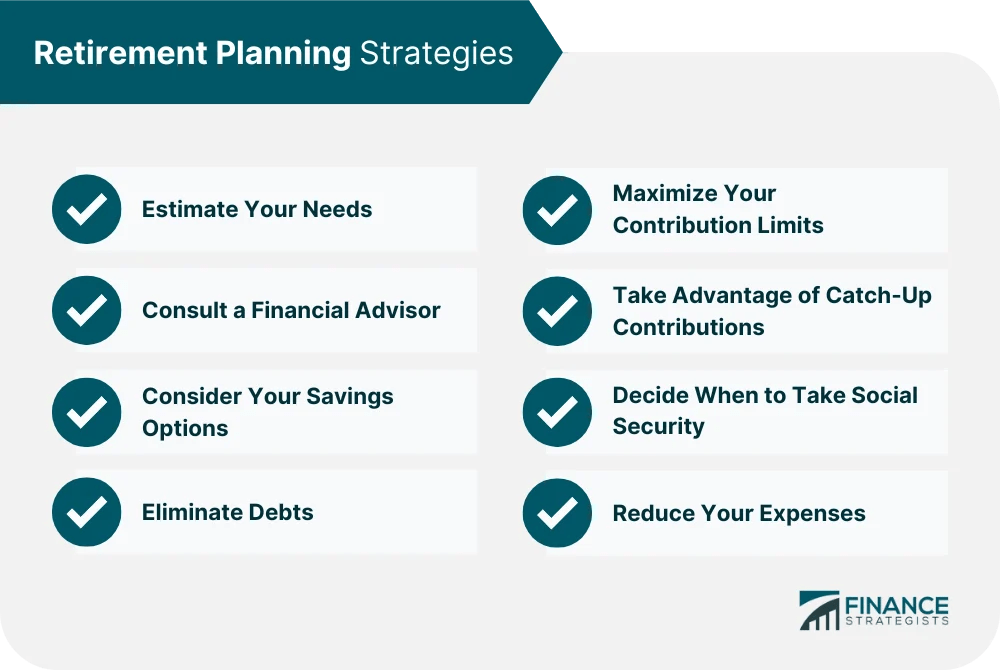 Retirement Planning Strategies

Estimate Your Needs

Consult a Financial Advisor

Consider Your Savings Options

Eliminate Debts

Maximize Your Contribution Limits

Take Advantage of Catch-Up Contributions

Decide When to Take Social Security

Reduce Your Expenses

FINANCE STRATEGISTS